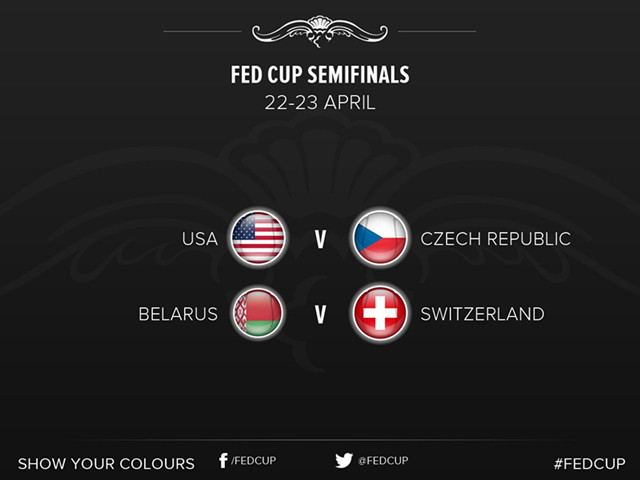 FED CUP SEMIFINALS
22-23 APRIL

USA V CZECH REPUBLIC
BELARUS V SWITZERLAND

SHOW YOUR COLOURS /FEDCUP @FEDCUP #FEDCUP